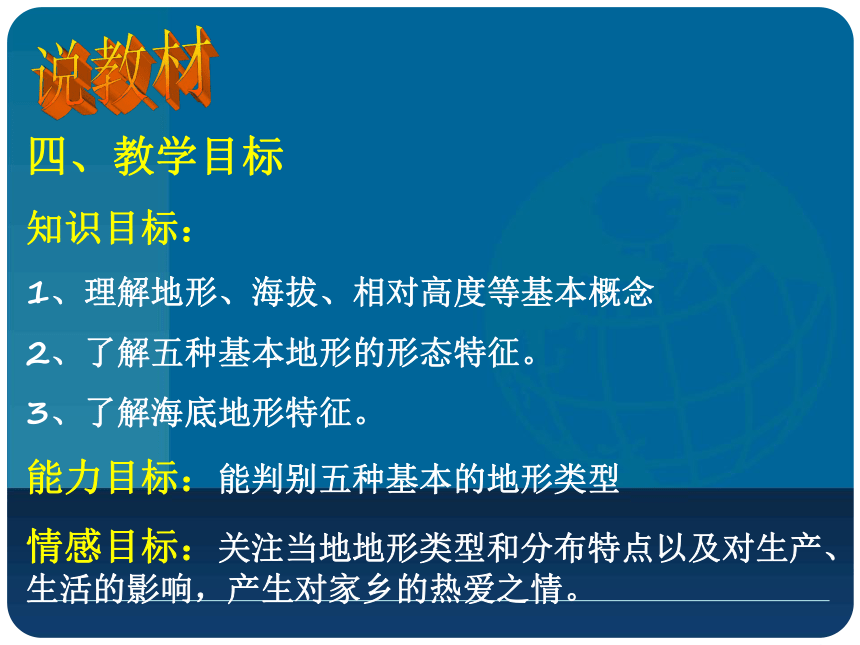 说教材

四、教学目标

知识目标：

1、理解地形、海拔、相对高度等基本概念

2、了解五种基本地形的形态特征。

3、了解海底地形特征。

能力目标：能判别五种基本的地形类型

情感目标：关注当地地形类型和分布特点以及对生产、生活的影响，产生对家乡的热爱之情。